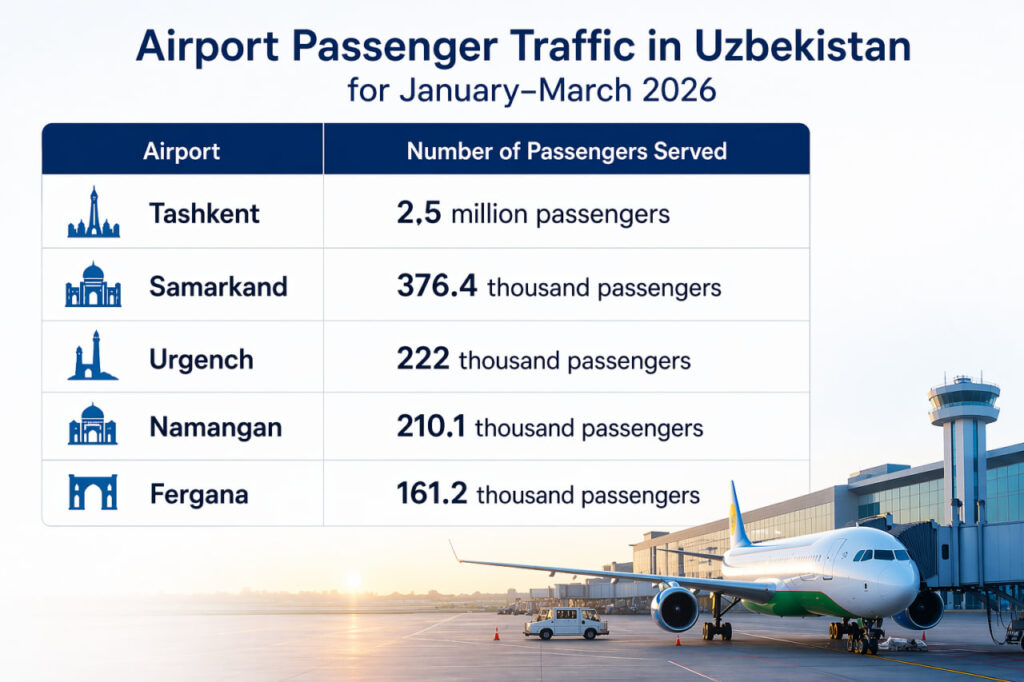 Airport Passenger Traffic in Uzbekistan
for January–March 2026

| Airport | Number of Passengers Served |
|---|---|
| Tashkent | 2,5 million passengers |
| Samarkand | 376.4 thousand passengers |
| Urgench | 222 thousand passengers |
| Namangan | 210.1 thousand passengers |
| Fergana | 161.2 thousand passengers |